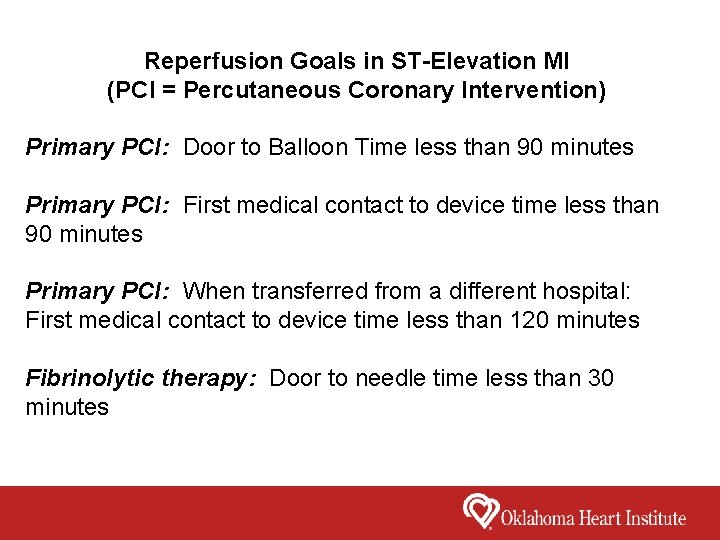 Reperfusion Goals in ST-Elevation MI
(PCI = Percutaneous Coronary Intervention)

Primary PCI: Door to Balloon Time less than 90 minutes

Primary PCI: First medical contact to device time less than 90 minutes

Primary PCI: When transferred from a different hospital: First medical contact to device time less than 120 minutes

Fibrinolytic therapy: Door to needle time less than 30 minutes

Oklahoma Heart Institute